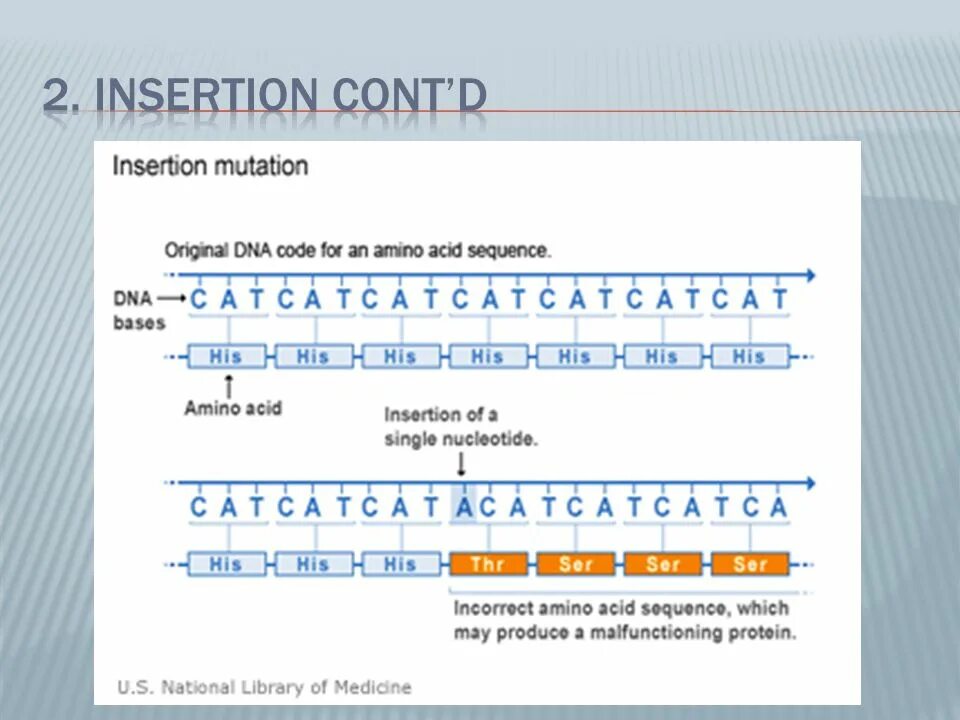 2. INSERTION CONT'D

Insertion mutation

Original DNA code for an amino acid sequence.

DNA bases

C A T C A T C A T C A T C A T C A T C A T

His His His His His His His

Amino acid

Insertion of a single nucleotide.

C A T C A T C A T A C A T C A T C A T C A

His His His Thr Ser Ser Ser

Incorrect amino acid sequence, which may produce a malfunctioning protein.

U.S. National Library of Medicine